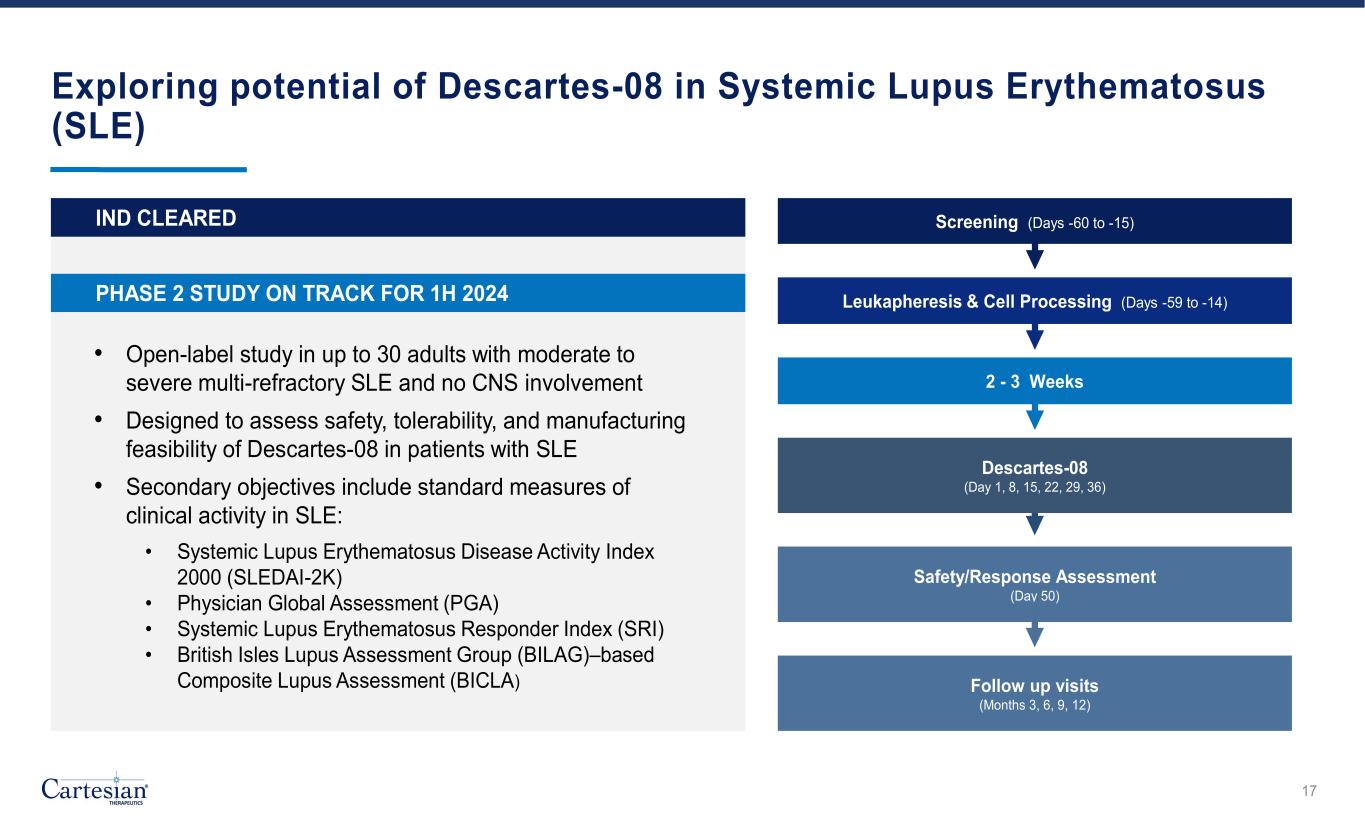 Exploring potential of Descartes-08 in Systemic Lupus Erythematosus (SLE)

IND CLEARED

PHASE 2 STUDY ON TRACK FOR 1H 2024

• Open-label study in up to 30 adults with moderate to severe multi-refractory SLE and no CNS involvement
• Designed to assess safety, tolerability, and manufacturing feasibility of Descartes-08 in patients with SLE
• Secondary objectives include standard measures of clinical activity in SLE:
  • Systemic Lupus Erythematosus Disease Activity Index 2000 (SLEDAI-2K)
  • Physician Global Assessment (PGA)
  • Systemic Lupus Erythematosus Responder Index (SRI)
  • British Isles Lupus Assessment Group (BILAG)–based Composite Lupus Assessment (BICLA)

Screening (Days -60 to -15)

Leukapheresis & Cell Processing (Days -59 to -14)

2 - 3 Weeks

Descartes-08
(Day 1, 8, 15, 22, 29, 36)

Safety/Response Assessment
(Day 50)

Follow up visits
(Months 3, 6, 9, 12)

Cartesian THERAPEUTICS

17